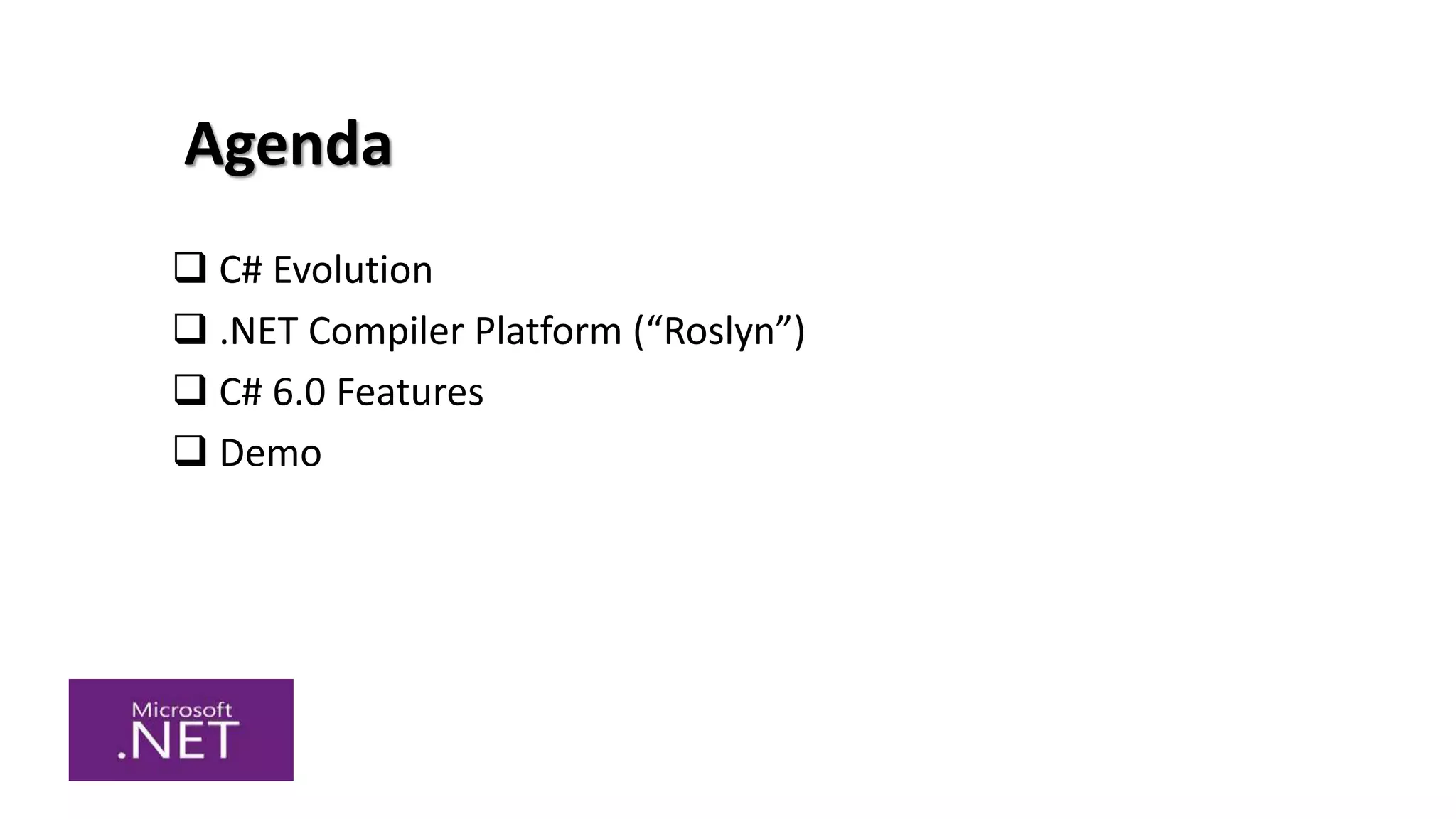 Agenda

❑ C# Evolution
❑ .NET Compiler Platform (“Roslyn”)
❑ C# 6.0 Features
❑ Demo

Microsoft
.NET